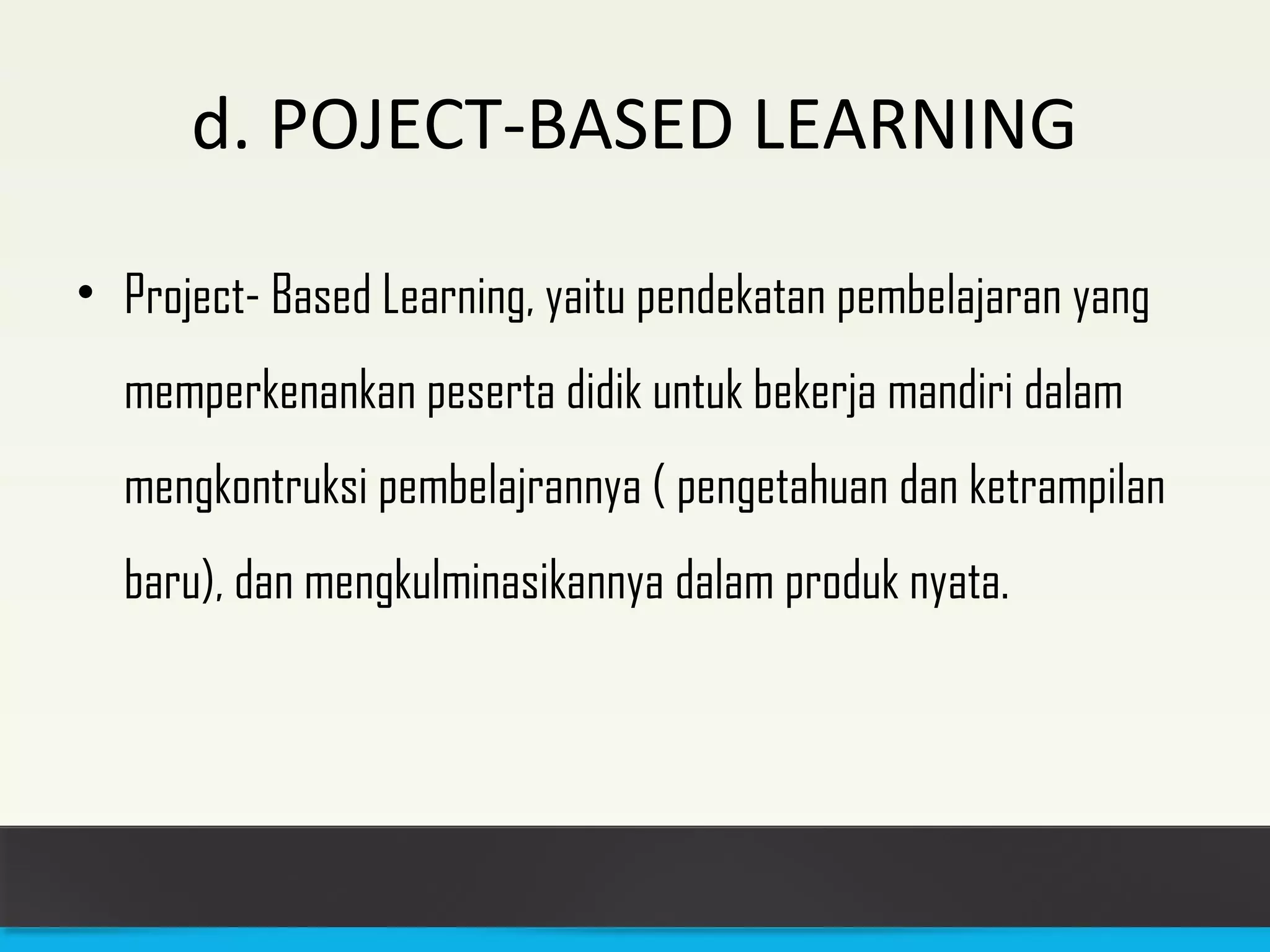 d. POJECT-BASED LEARNING

• Project- Based Learning, yaitu pendekatan pembelajaran yang memperkenankan peserta didik untuk bekerja mandiri dalam mengkontruksi pembelajrannya ( pengetahuan dan ketrampilan baru), dan mengkulminasikannya dalam produk nyata.